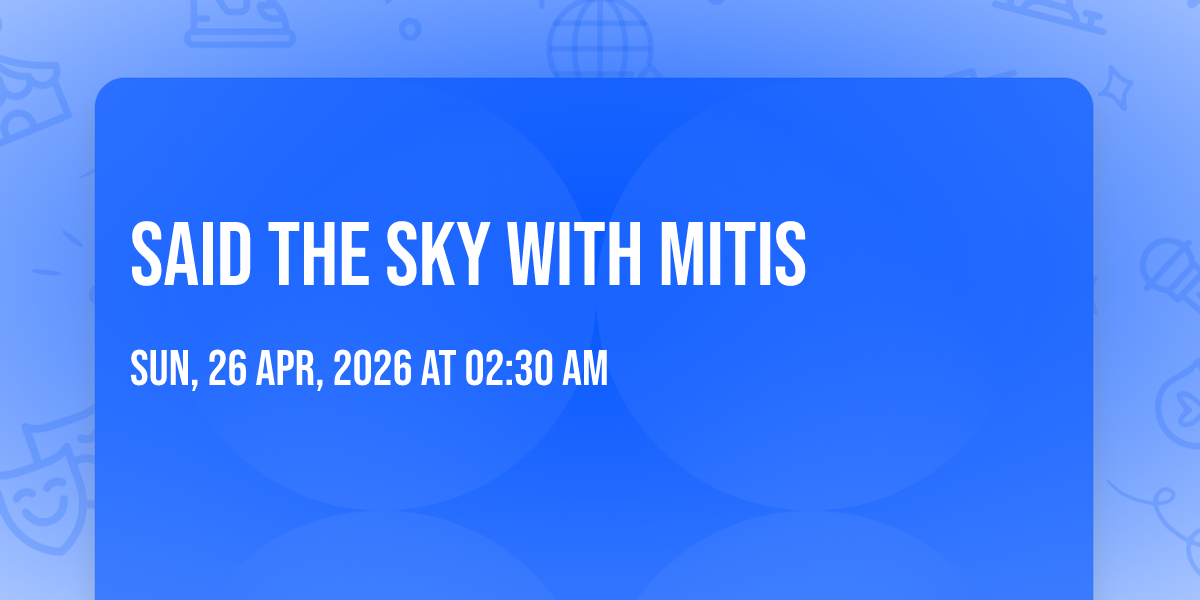 SAID THE SKY WITH MITIS

SUN, 26 APR, 2026 AT 02:30 AM